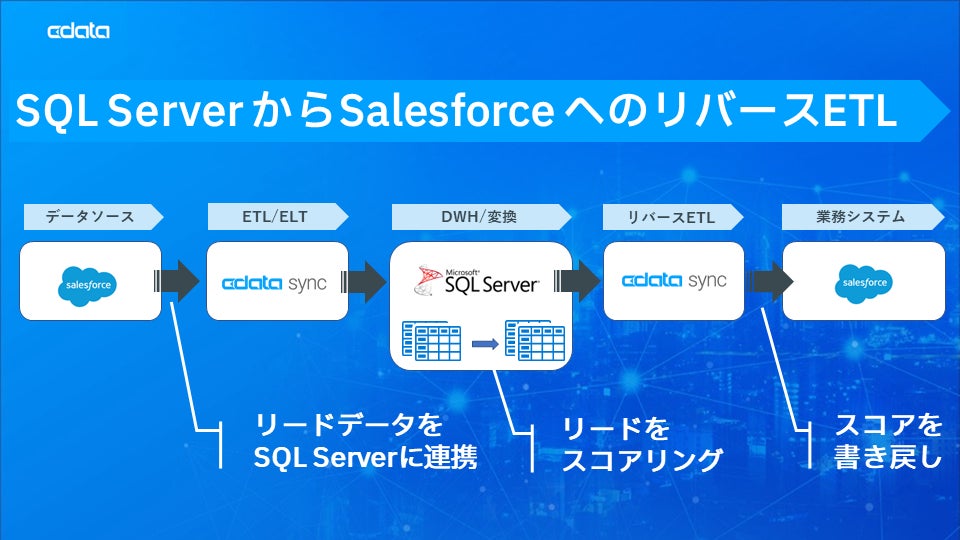 cdata

SQL ServerからSalesforceへのリバースETL

データソース

salesforce

ETL/ELT

cdata sync

DWH/変換

Microsoft SQL Server

リバースETL

cdata sync

業務システム

salesforce

リードデータを SQL Serverに連携

リードを スコアリング

スコアを 書き戻し